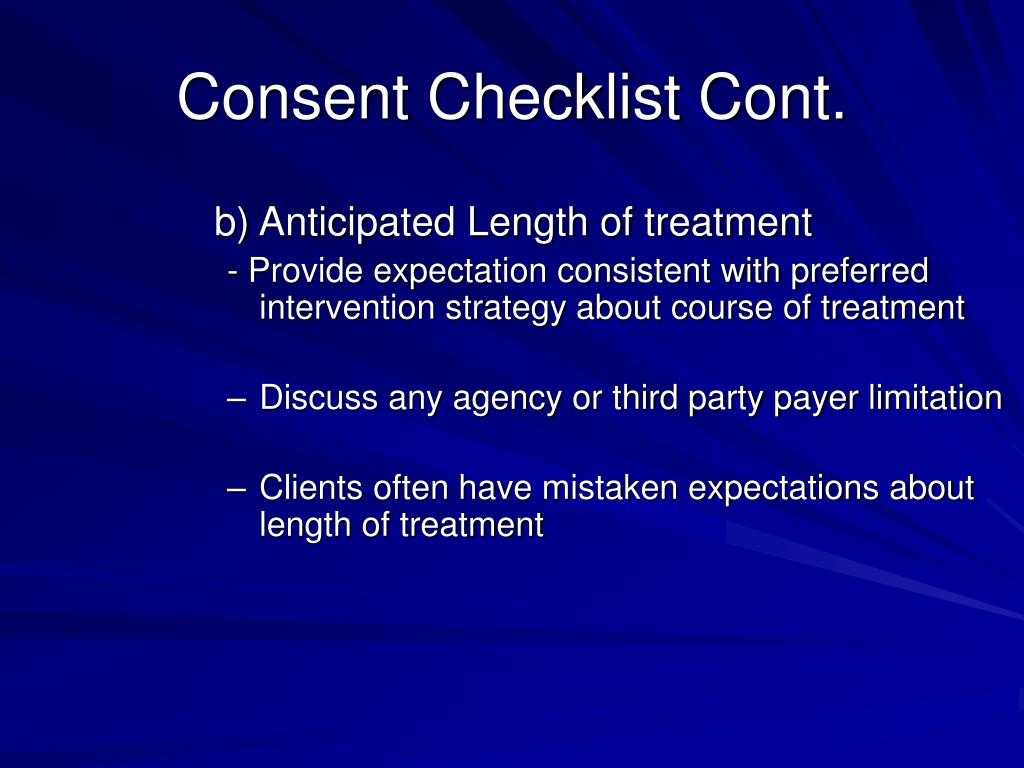 Consent Checklist Cont.

b) Anticipated Length of treatment

- Provide expectation consistent with preferred intervention strategy about course of treatment

– Discuss any agency or third party payer limitation

– Clients often have mistaken expectations about length of treatment